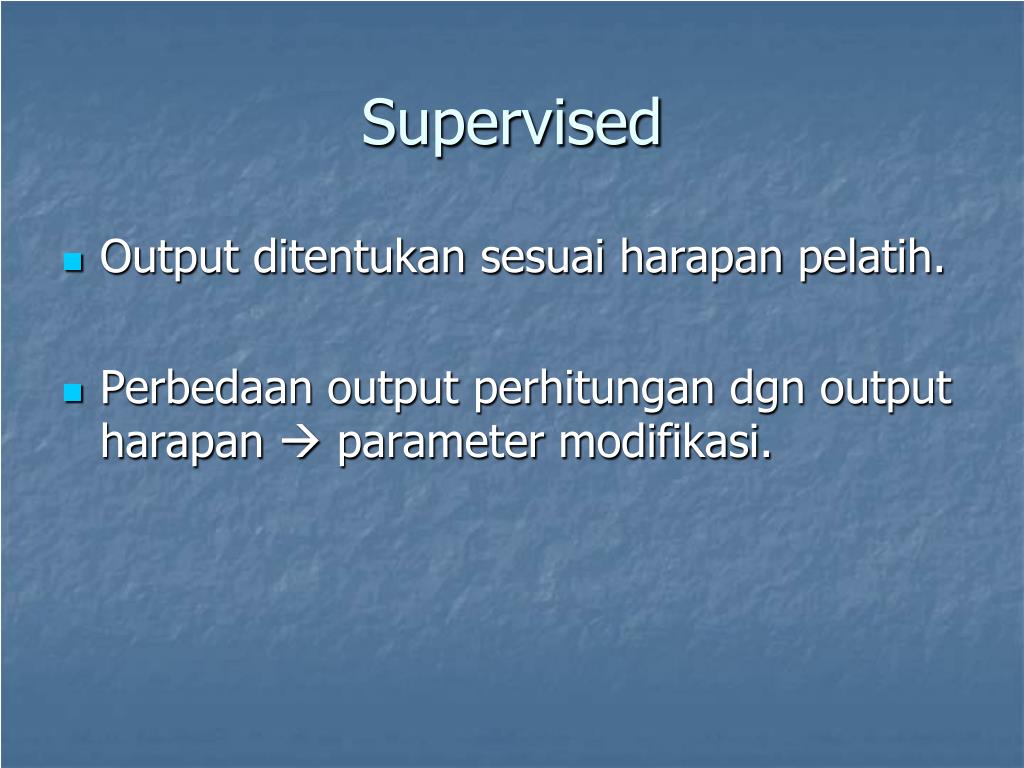 Supervised

- Output ditentukan sesuai harapan pelatih.

- Perbedaan output perhitungan dgn output harapan → parameter modifikasi.